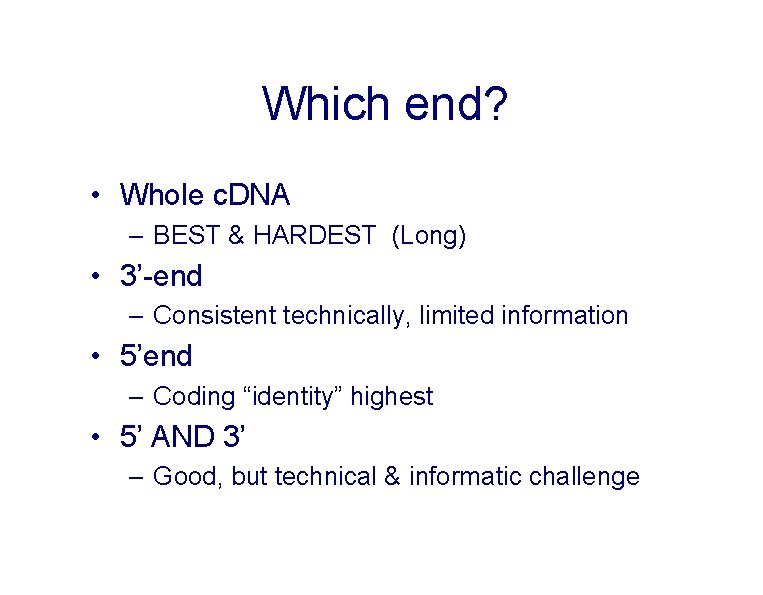 Which end?

• Whole cDNA
– BEST & HARDEST (Long)
• 3’-end
– Consistent technically, limited information
• 5’end
– Coding “identity” highest
• 5’ AND 3’
– Good, but technical & informatic challenge